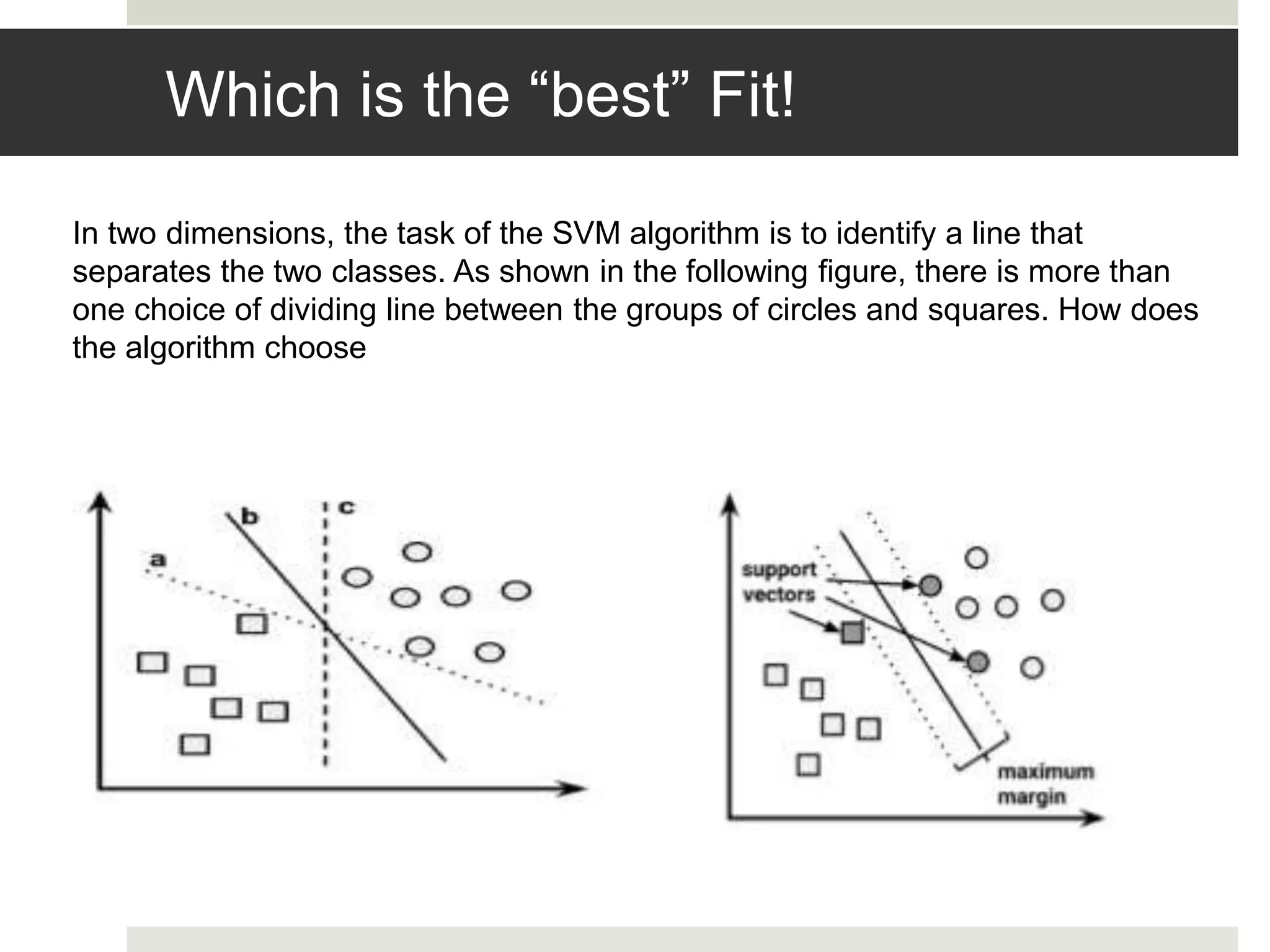 Which is the “best” Fit!

In two dimensions, the task of the SVM algorithm is to identify a line that separates the two classes. As shown in the following figure, there is more than one choice of dividing line between the groups of circles and squares. How does the algorithm choose

a
b
c

support vectors

maximum margin